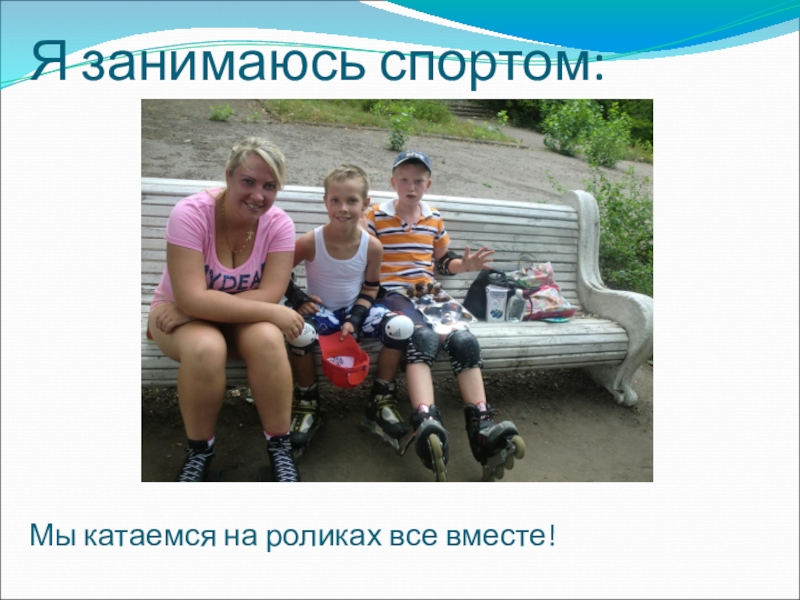 Я занимаюсь спортом:

Мы катаемся на роликах все вместе!